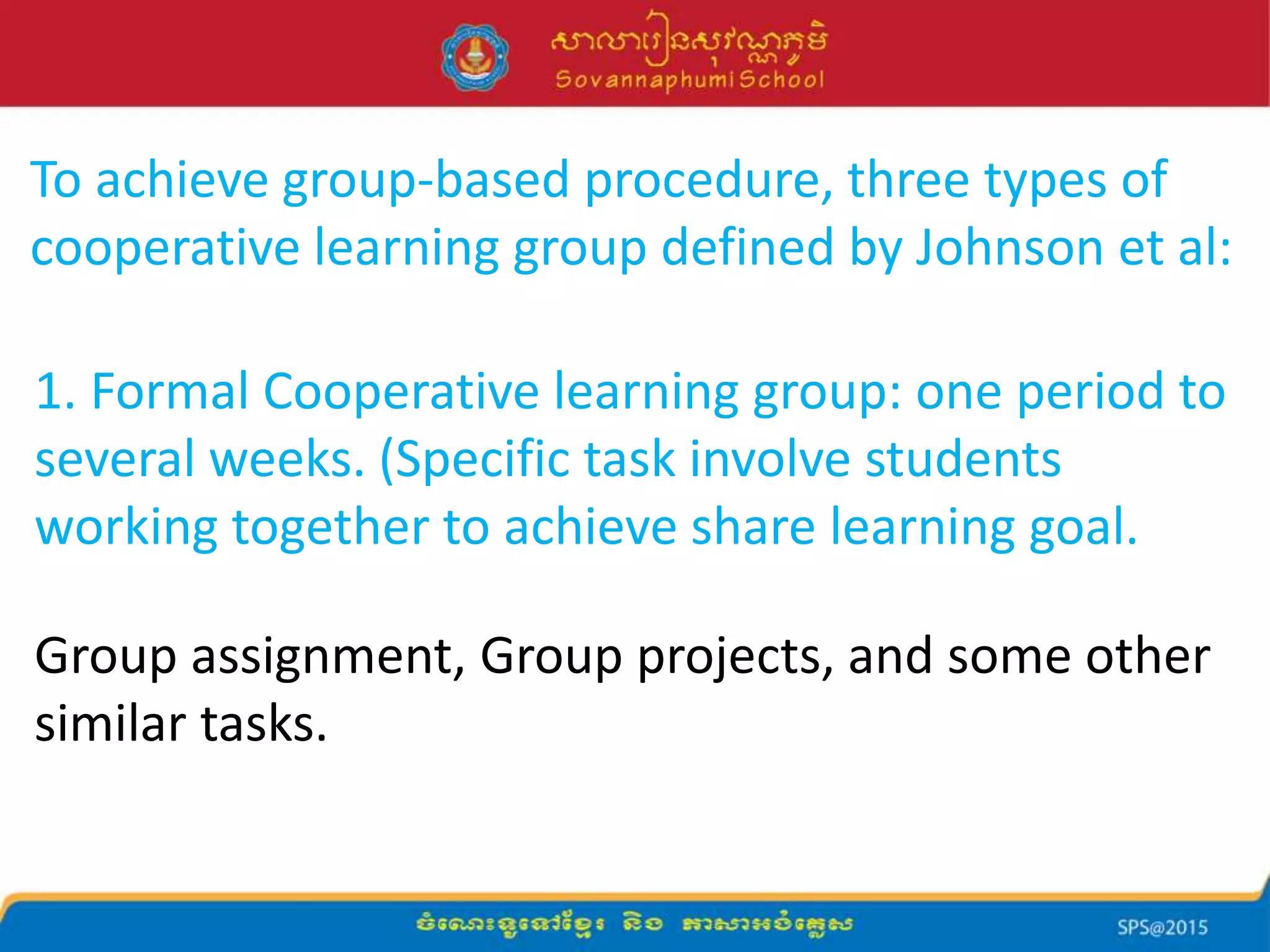 សាលារៀនសុវណ្ណភូមិ
Sovannaphumi School

To achieve group-based procedure, three types of cooperative learning group defined by Johnson et al:

1. Formal Cooperative learning group: one period to several weeks. (Specific task involve students working together to achieve share learning goal.

Group assignment, Group projects, and some other similar tasks.

ចំណេះទូទៅខ្មែរ និង ភាសាអង់គ្លេស

SPS@2015